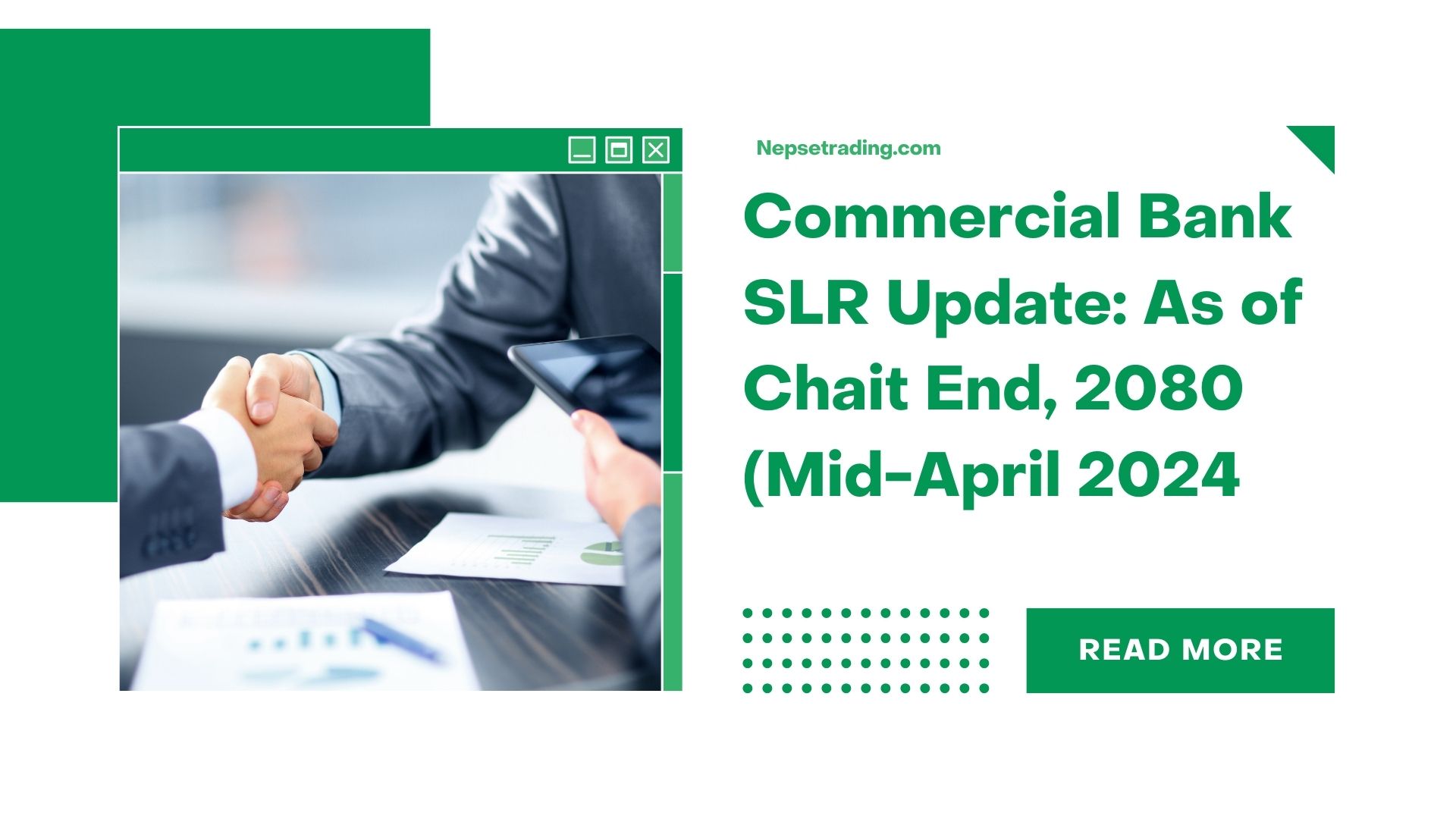 Nepsetrading.com

Commercial Bank SLR Update: As of Chait End, 2080 (Mid-April 2024

READ MORE